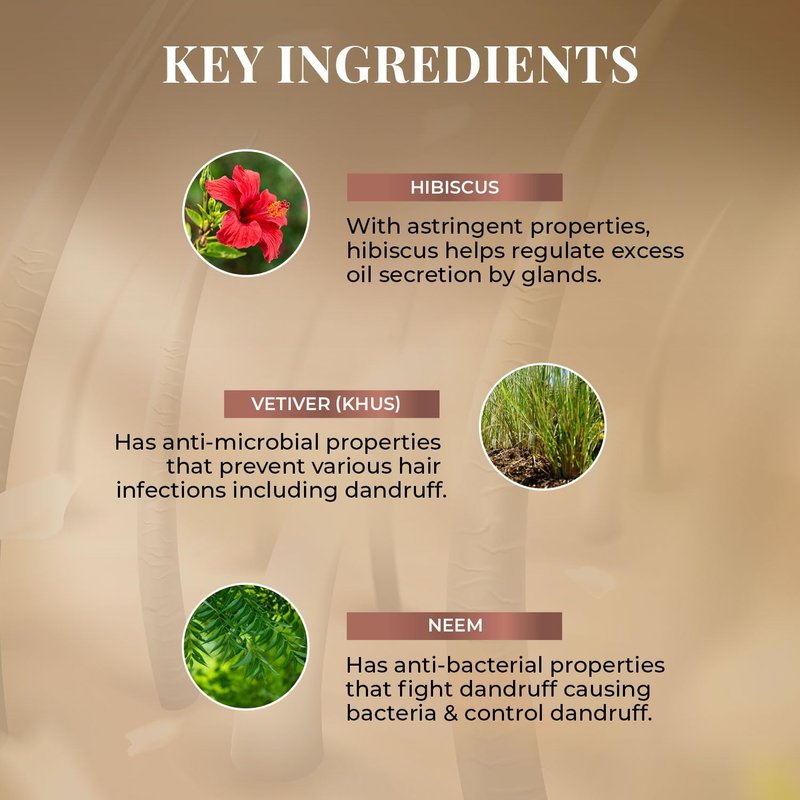 KEY INGREDIENTS

HIBISCUS

With astringent properties, hibiscus helps regulate excess oil secretion by glands.

VETIVER (KHUS)

Has anti-microbial properties that prevent various hair infections including dandruff.

NEEM

Has anti-bacterial properties that fight dandruff causing bacteria & control dandruff.